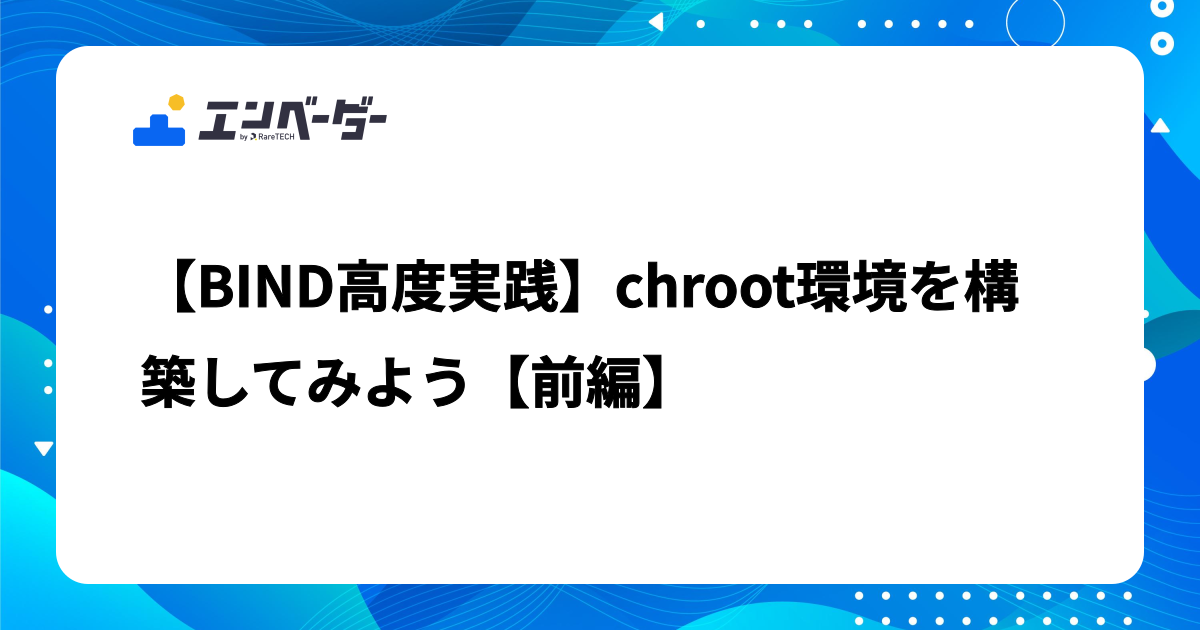 エンベーダー
by RareTECH

【BIND高度実践】chroot環境を構築してみよう【前編】